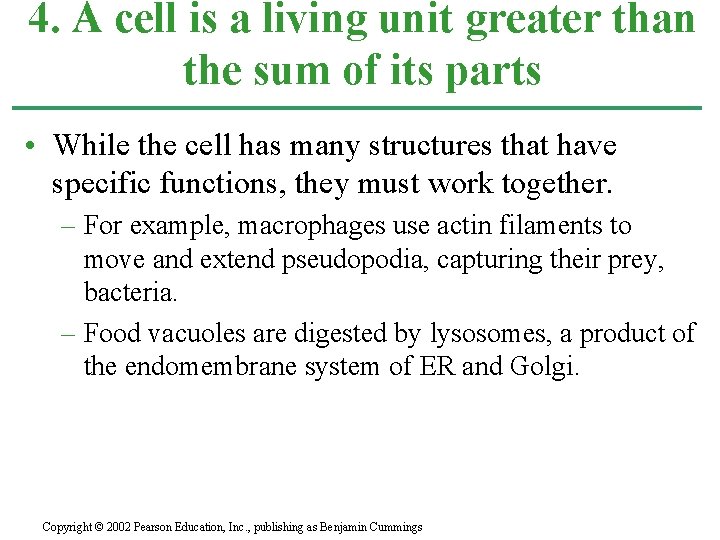 4. A cell is a living unit greater than the sum of its parts

• While the cell has many structures that have specific functions, they must work together.

– For example, macrophages use actin filaments to move and extend pseudopodia, capturing their prey, bacteria.

– Food vacuoles are digested by lysosomes, a product of the endomembrane system of ER and Golgi.

Copyright © 2002 Pearson Education, Inc., publishing as Benjamin Cummings